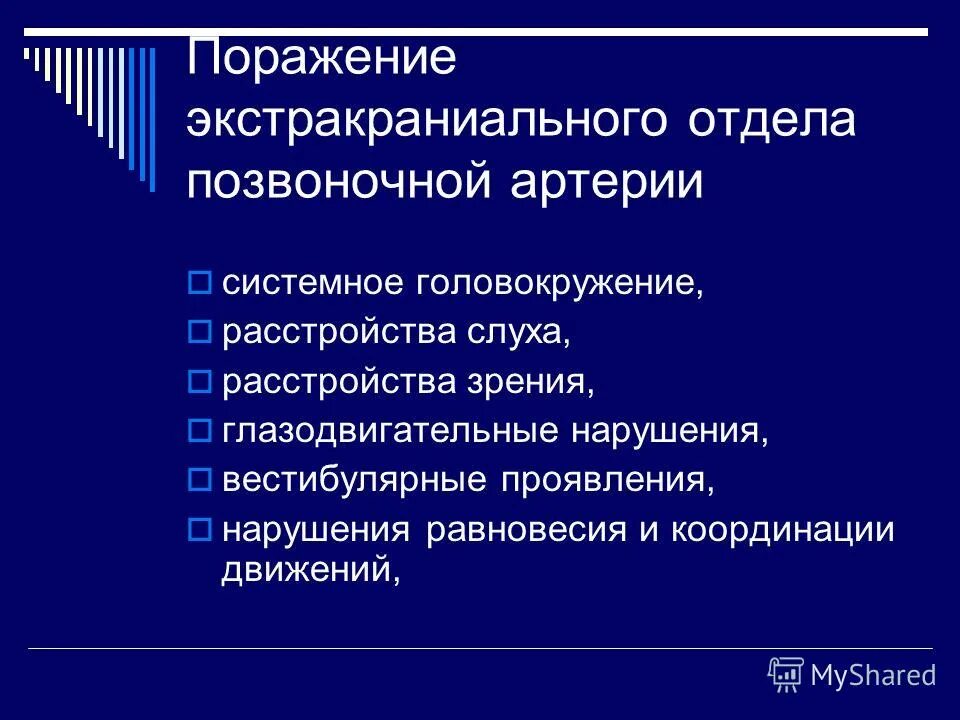 Поражение экстракраниального отдела позвоночной артерии

системное головокружение,
расстройства слуха,
расстройства зрения,
глазодвигательные нарушения,
вестибулярные проявления,
нарушения равновесия и координации движений,

MyShared